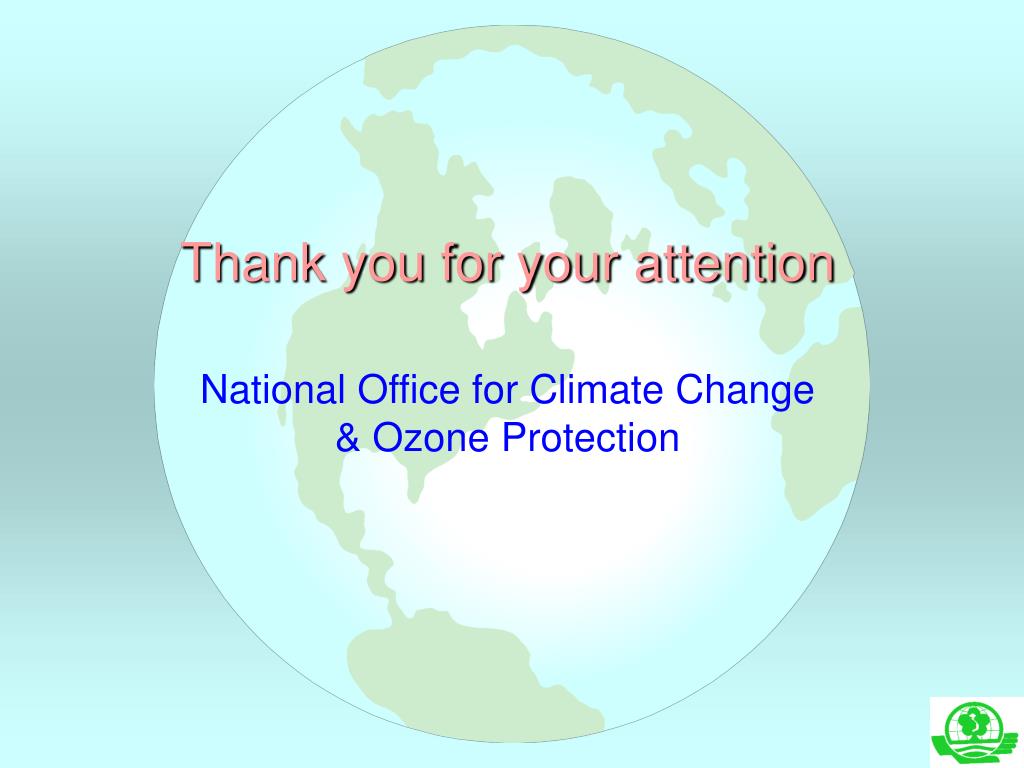 Thank you for your attention

National Office for Climate Change & Ozone Protection